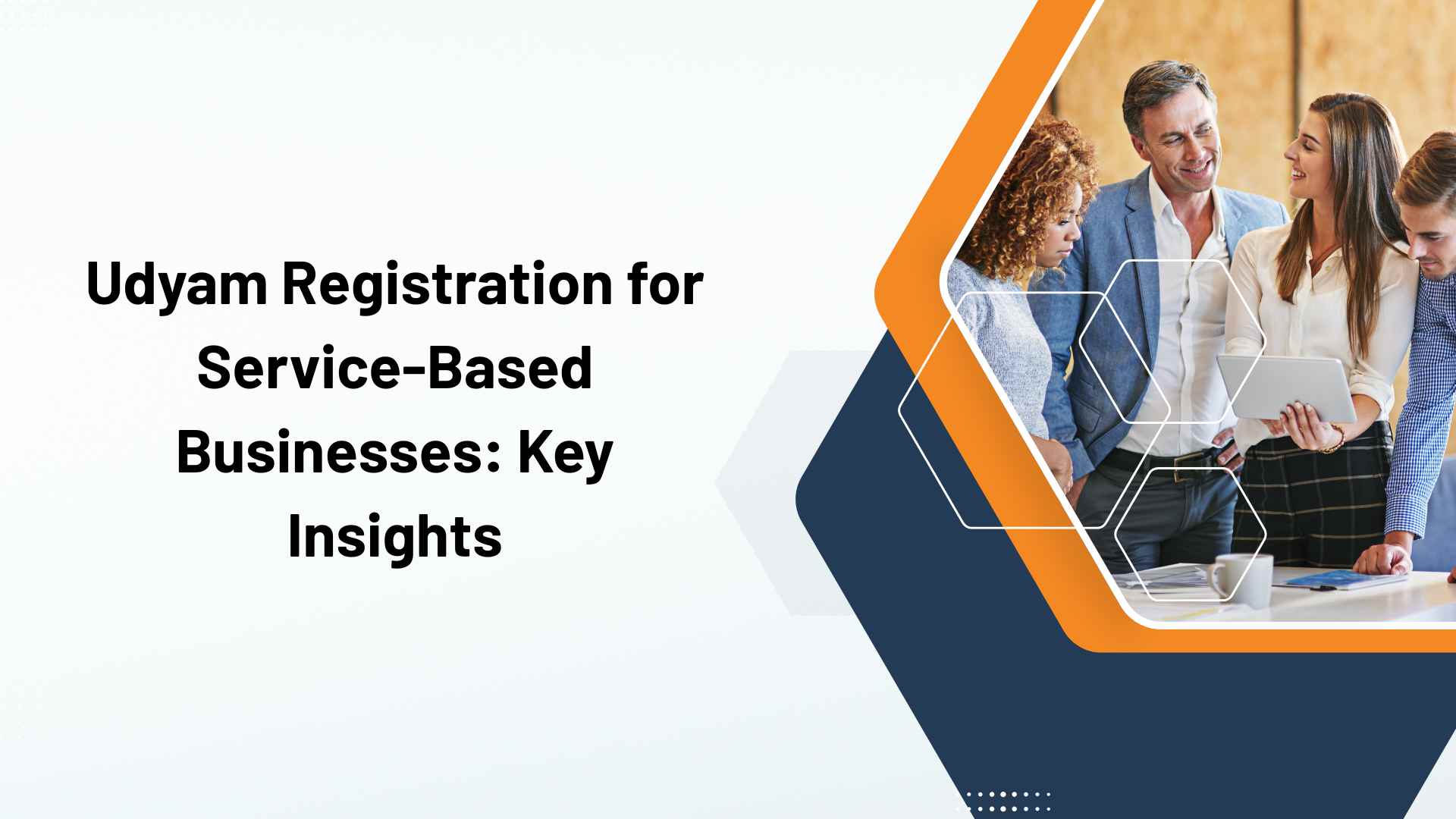 Udyam Registration for Service-Based Businesses: Key Insights